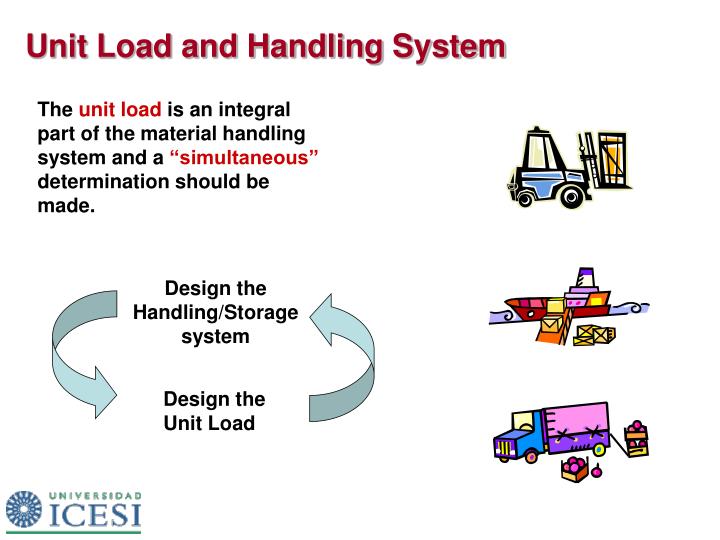 Unit Load and Handling System

The unit load is an integral part of the material handling system and a “simultaneous” determination should be made.

Design the Handling/Storage system

Design the Unit Load

UNIVERSIDAD
ICESI